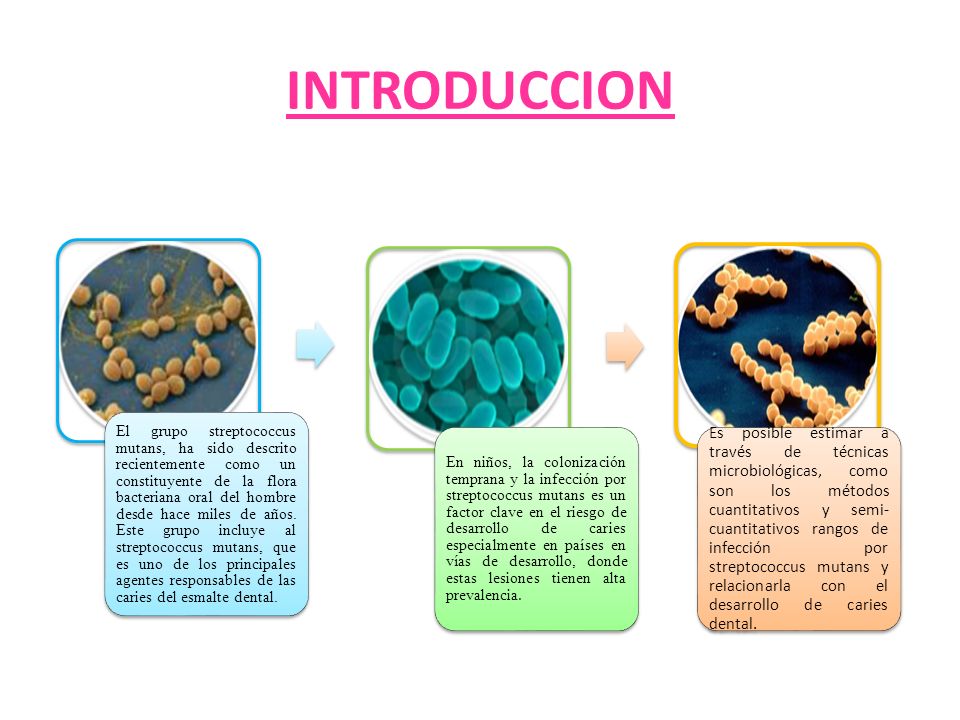 INTRODUCCION

El grupo streptococcus mutans, ha sido descrito recientemente como un constituyente de la flora bacteriana oral del hombre desde hace miles de años. Este grupo incluye al streptococcus mutans, que es uno de los principales agentes responsables de las caries del esmalte dental.

En niños, la colonización temprana y la infección por streptococcus mutans es un factor clave en el riesgo de desarrollo de caries especialmente en países en vías de desarrollo, donde estas lesiones tienen alta prevalencia.

Es posible estimar a través de técnicas microbiológicas, como son los métodos cuantitativos y semi-cuantitativos rangos de infección por streptococcus mutans y relacionarla con el desarrollo de caries dental.